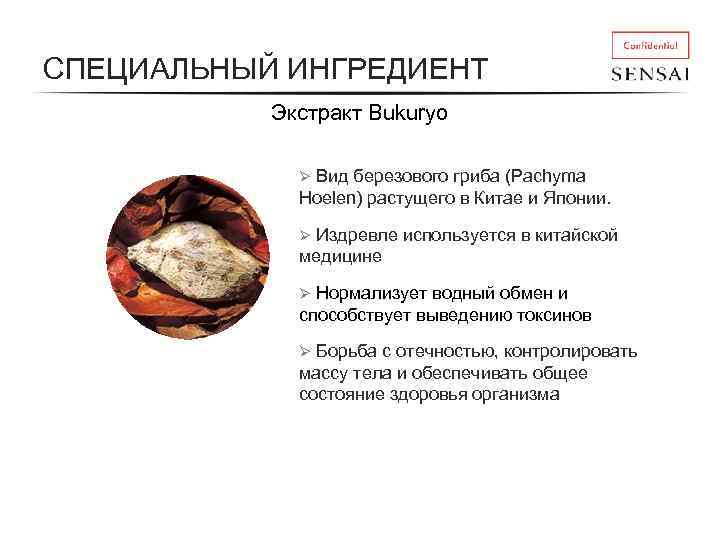 СПЕЦИАЛЬНЫЙ ИНГРЕДИЕНТ

Confidential

SENSAI

Экстракт Bukuryo

➢ Вид березового гриба (Pachyma Hoelen) растущего в Китае и Японии.

➢ Издревле используется в китайской медицине

➢ Нормализует водный обмен и способствует выведению токсинов

➢ Борьба с отечностью, контролировать массу тела и обеспечивать общее состояние здоровья организма